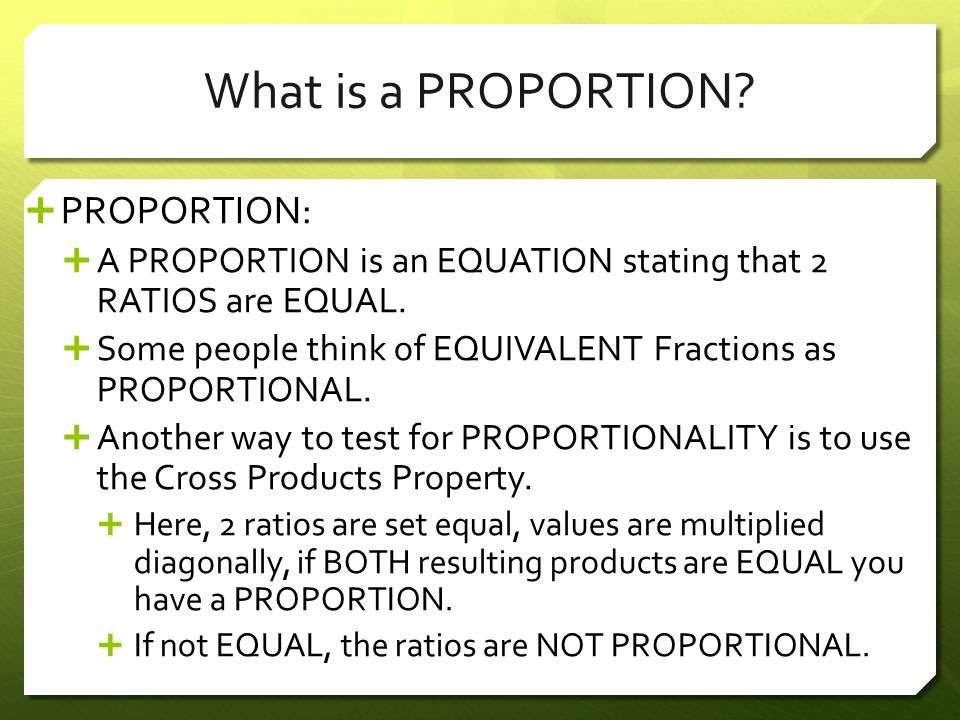 What is a PROPORTION?

+ PROPORTION:

+ A PROPORTION is an EQUATION stating that 2 RATIOS are EQUAL.

+ Some people think of EQUIVALENT Fractions as PROPORTIONAL.

+ Another way to test for PROPORTIONALITY is to use the Cross Products Property.

+ Here, 2 ratios are set equal, values are multiplied diagonally, if BOTH resulting products are EQUAL you have a PROPORTION.

+ If not EQUAL, the ratios are NOT PROPORTIONAL.